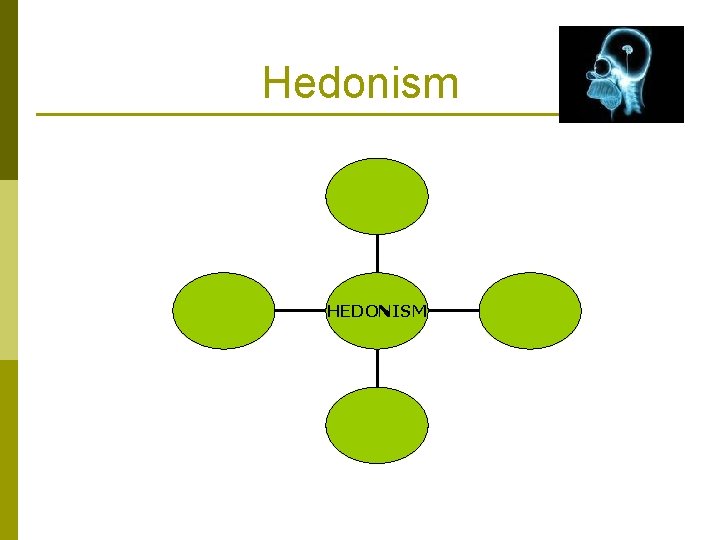 Hedonism

HEDONISM